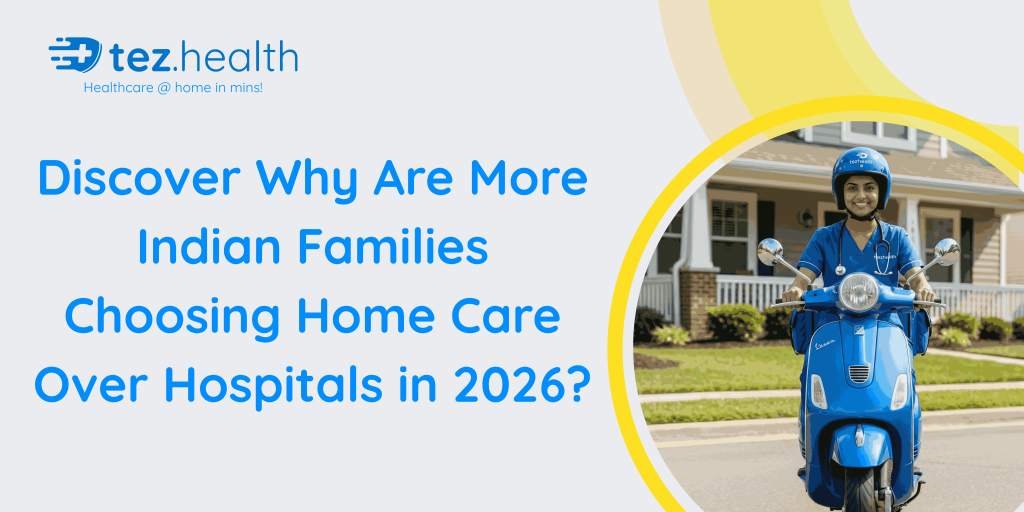 tez.health
Healthcare @ home in mins!

Discover Why Are More Indian Families Choosing Home Care Over Hospitals in 2026?